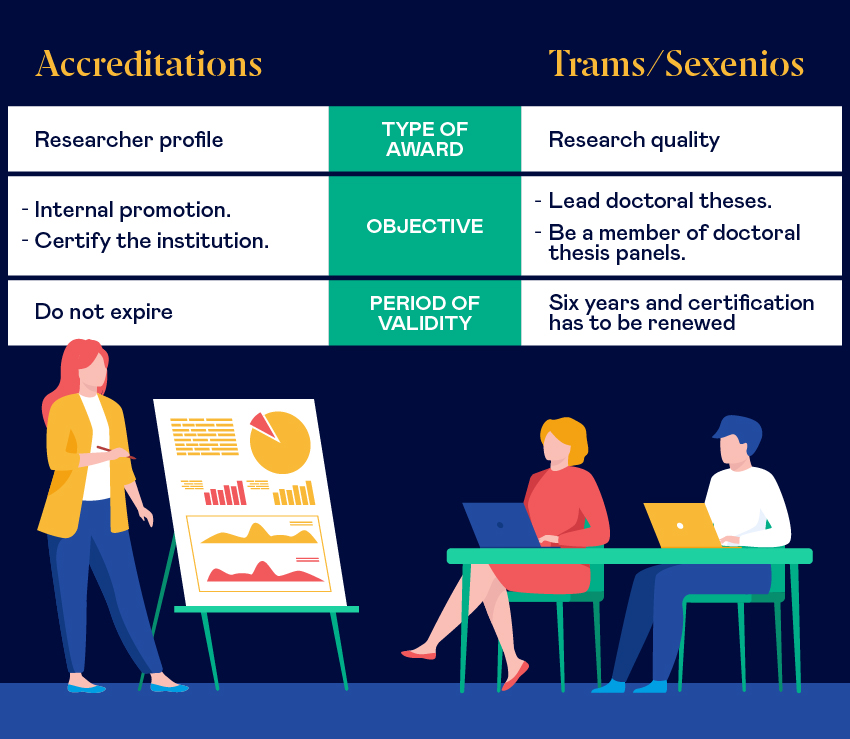 | Accreditations | | Trams/Sexenios |
|---|---|---|
| Researcher profile | TYPE OF AWARD | Research quality |
| - Internal promotion. - Certify the institution. | OBJECTIVE | - Lead doctoral theses. - Be a member of doctoral thesis panels. |
| Do not expire | PERIOD OF VALIDITY | Six years and certification has to be renewed |